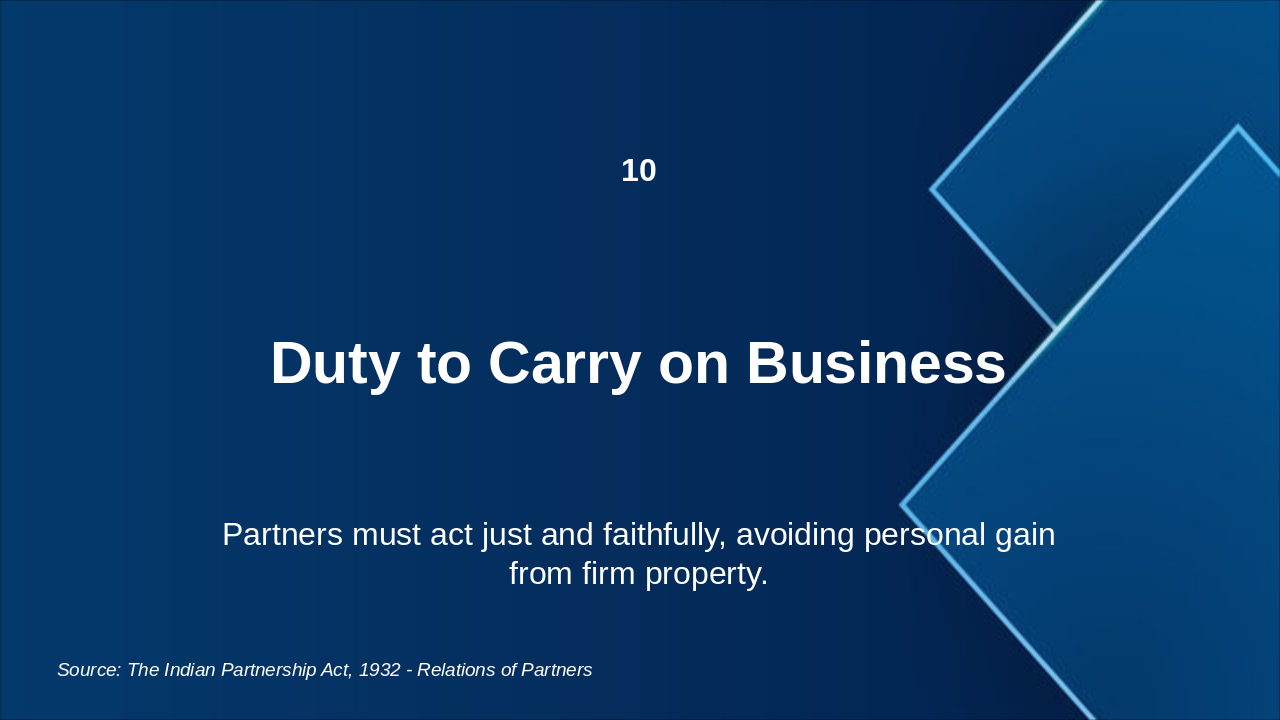 10

Duty to Carry on Business

Partners must act just and faithfully, avoiding personal gain from firm property.

Source: The Indian Partnership Act, 1932 - Relations of Partners